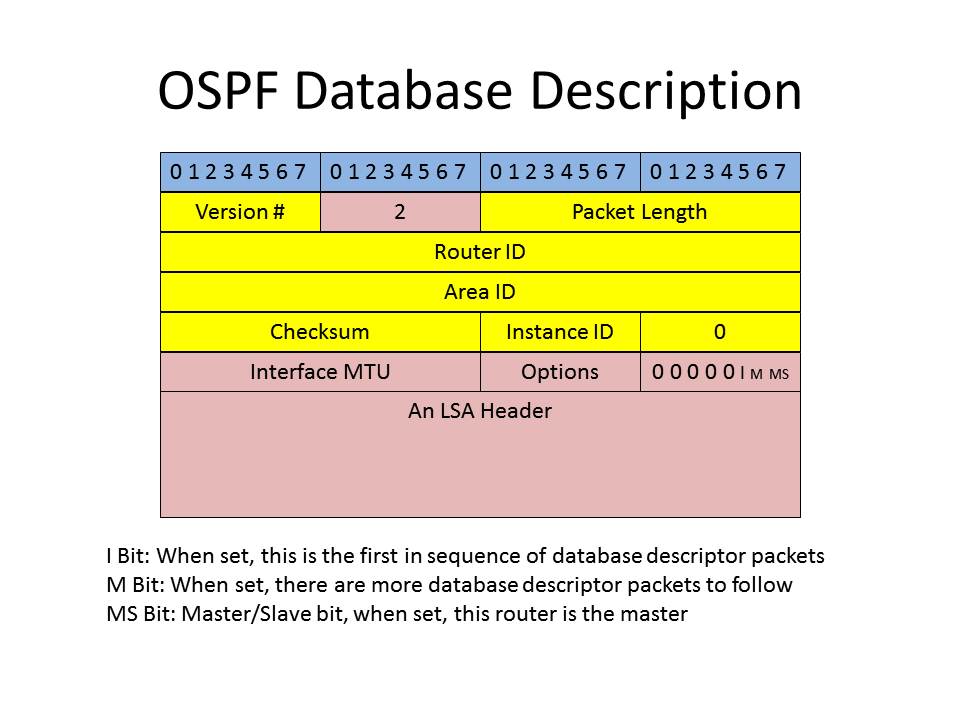 OSPF Database Description

| 0 1 2 3 4 5 6 7 | 0 1 2 3 4 5 6 7 | 0 1 2 3 4 5 6 7 | 0 1 2 3 4 5 6 7 |
|---|---|---|---|
| Version # | 2 | Packet Length | |
| Router ID | | | |
| Area ID | | | |
| Checksum | | Instance ID | 0 |
| Interface MTU | | Options | 0 0 0 0 0 I M MS |
| An LSA Header | | | |

I Bit: When set, this is the first in sequence of database descriptor packets
M Bit: When set, there are more database descriptor packets to follow
MS Bit: Master/Slave bit, when set, this router is the master